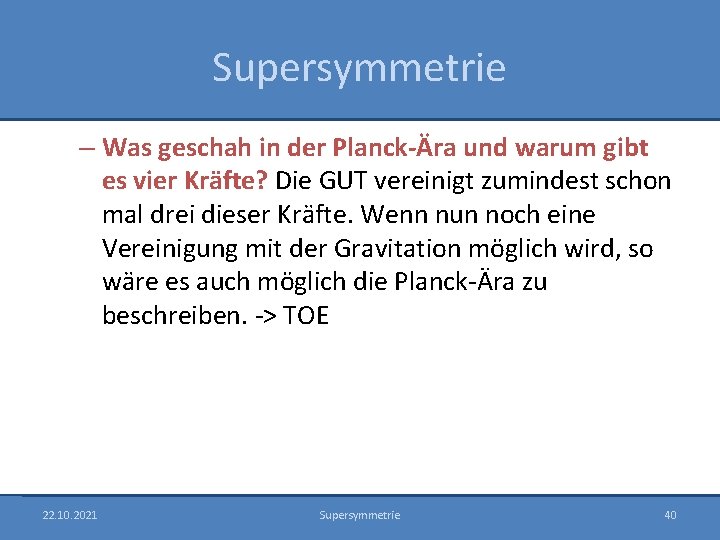 Supersymmetrie

– Was geschah in der Planck-Ära und warum gibt es vier Kräfte? Die GUT vereinigt zumindest schon mal drei dieser Kräfte. Wenn nun noch eine Vereinigung mit der Gravitation möglich wird, so wäre es auch möglich die Planck-Ära zu beschreiben. -> TOE

22.10.2021

Supersymmetrie

40